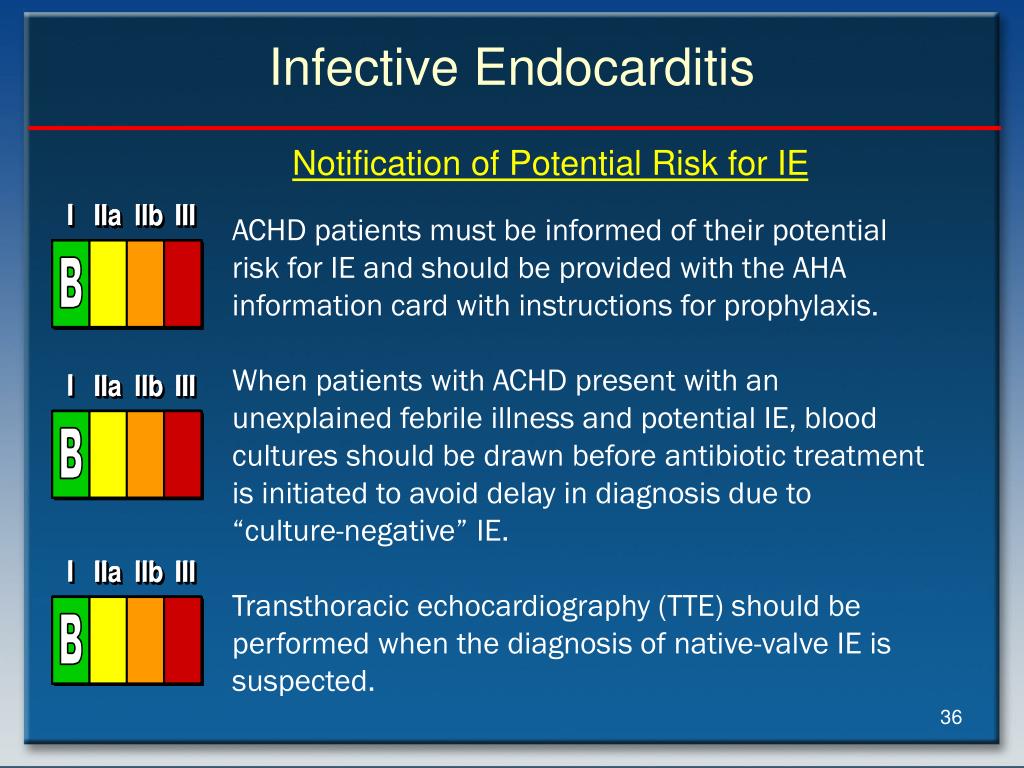 Infective Endocarditis

Notification of Potential Risk for IE

I IIa IIb III

B

ACHD patients must be informed of their potential risk for IE and should be provided with the AHA information card with instructions for prophylaxis.

I IIa IIb III

B

When patients with ACHD present with an unexplained febrile illness and potential IE, blood cultures should be drawn before antibiotic treatment is initiated to avoid delay in diagnosis due to “culture-negative” IE.

I IIa IIb III

B

Transthoracic echocardiography (TTE) should be performed when the diagnosis of native-valve IE is suspected.

36